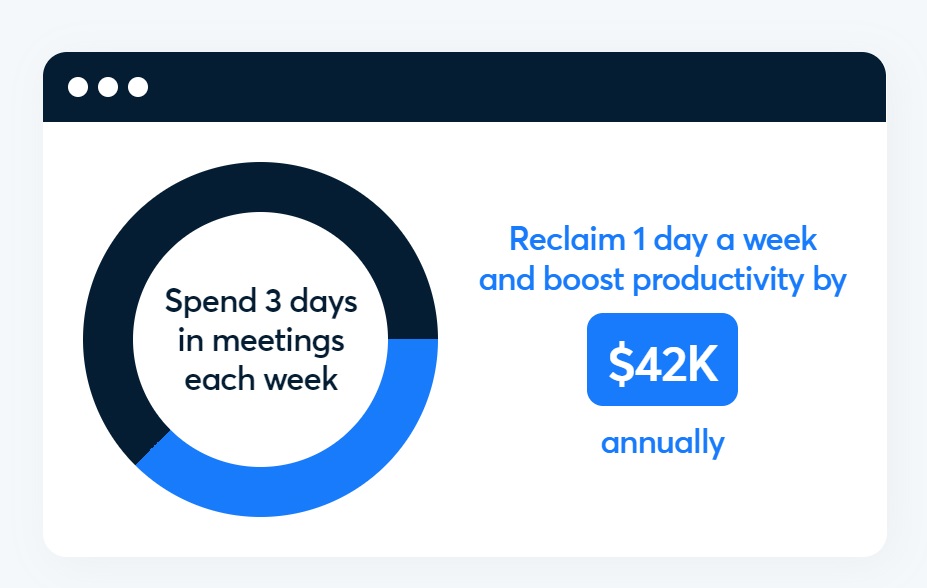 Spend 3 days in meetings each week

Reclaim 1 day a week and boost productivity by

$42K

annually